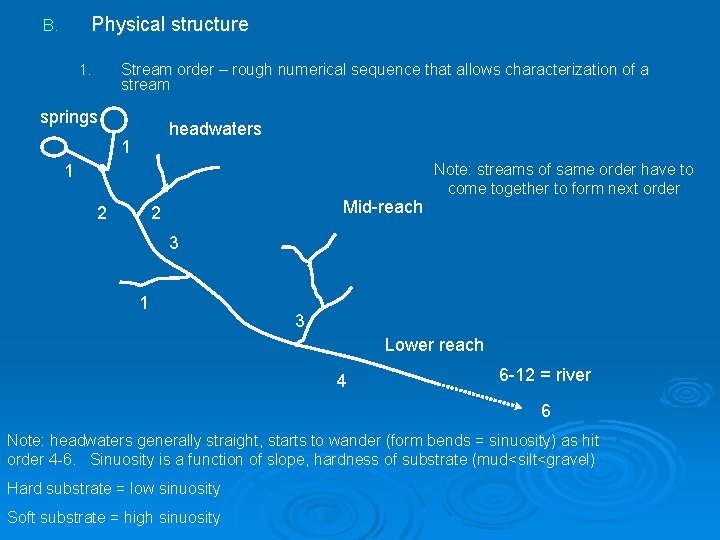 B. Physical structure

1. Stream order – rough numerical sequence that allows characterization of a stream

springs

headwaters

1

1

2

2

3

1

Note: streams of same order have to come together to form next order

Mid-reach

3

Lower reach

4

6-12 = river

6

Note: headwaters generally straight, starts to wander (form bends = sinuosity) as hit order 4-6. Sinuosity is a function of slope, hardness of substrate (mud<silt<gravel)

Hard substrate = low sinuosity

Soft substrate = high sinuosity